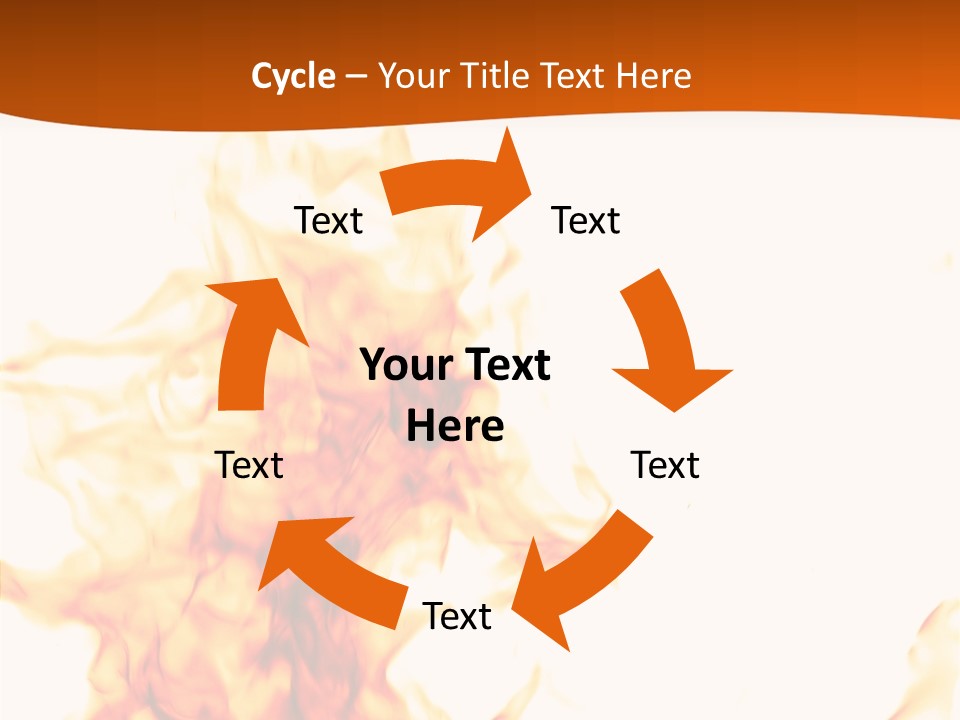 Cycle – Your Title Text Here

Text

Text

Your Text Here

Text

Text

Text